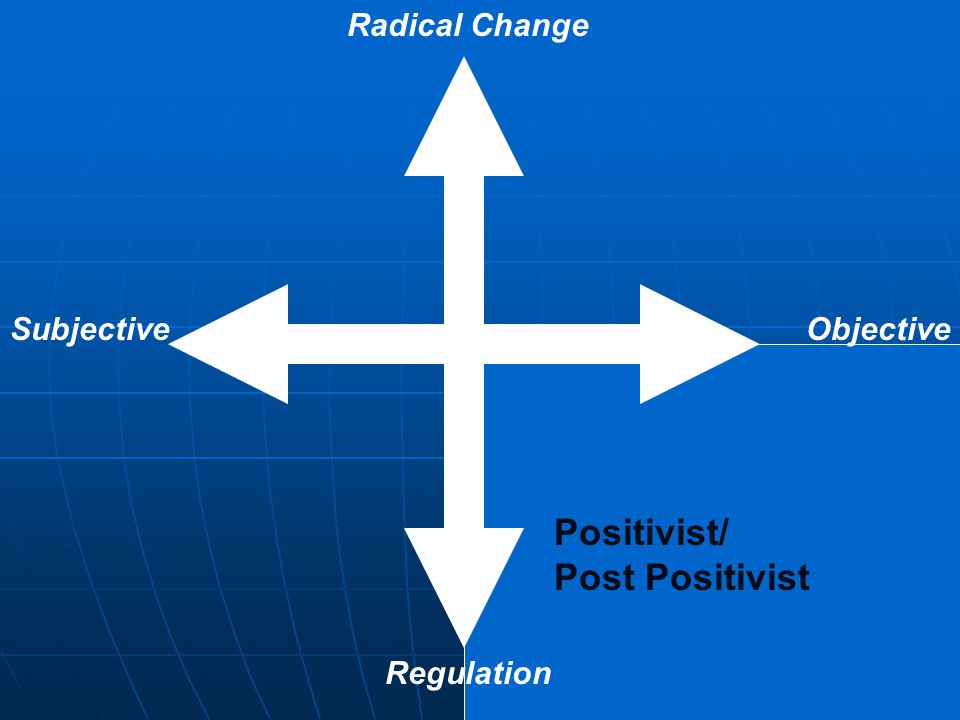 Radical Change

Subjective

Objective

Positivist/
Post Positivist

Regulation